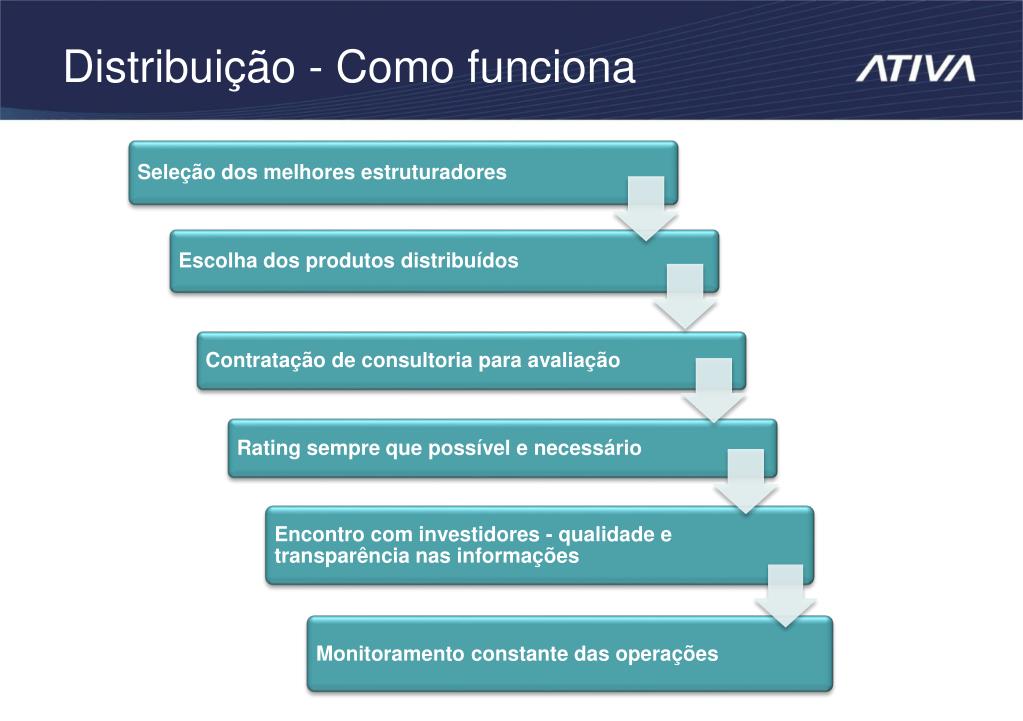 Distribuição - Como funciona

ATIVA

Seleção dos melhores estruturadores

Escolha dos produtos distribuídos

Contratação de consultoria para avaliação

Rating sempre que possível e necessário

Encontro com investidores - qualidade e transparência nas informações

Monitoramento constante das operações